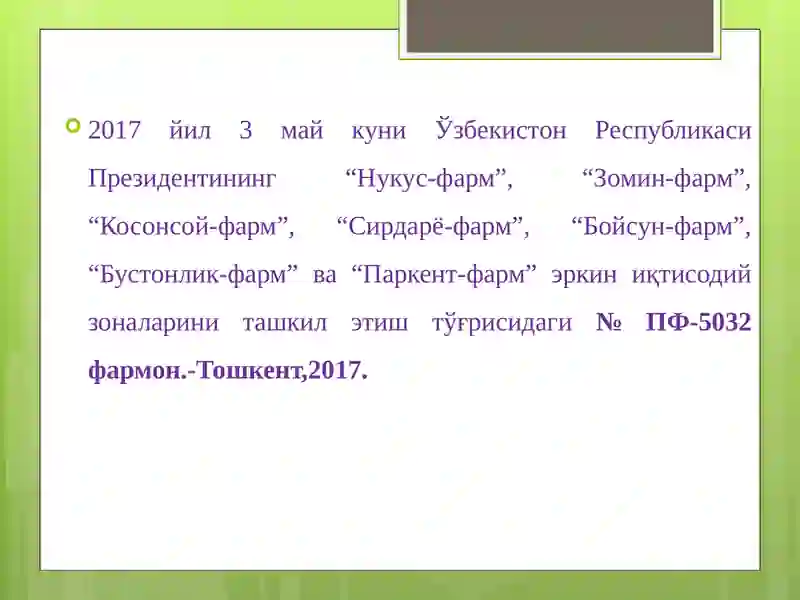 2017 йил 3 май куни Ўзбекистон Республикаси Президентининг “Нукус-фарм”, “Зомин-фарм”, “Косонсой-фарм”, “Сирдарё-фарм”, “Бойсун-фарм”, “Бустонлик-фарм” ва “Паркент-фарм” эркин иқтисодий зоналарини ташкил этиш тўғрисидаги № ПФ-5032 фармон.-Тошкент,2017.